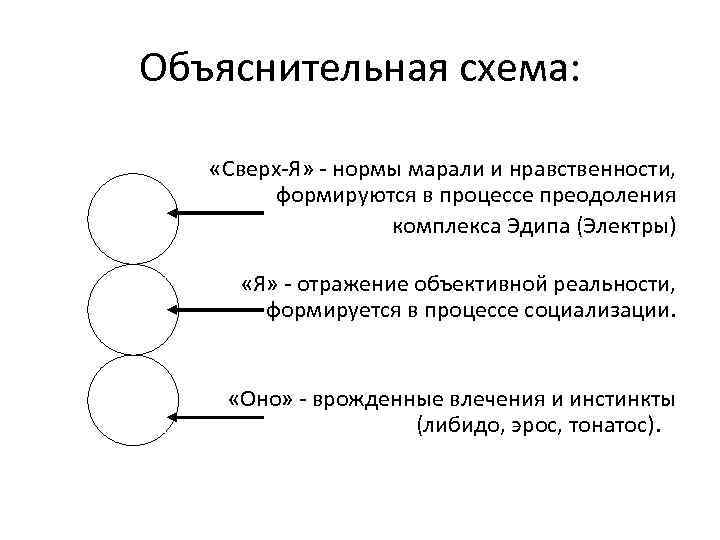 Объяснительная схема:

«Сверх-Я» - нормы марали и нравственности, формируются в процессе преодоления комплекса Эдипа (Электры)

«Я» - отражение объективной реальности, формируется в процессе социализации.

«Оно» - врожденные влечения и инстинкты (либидо, эрос, тонатос).